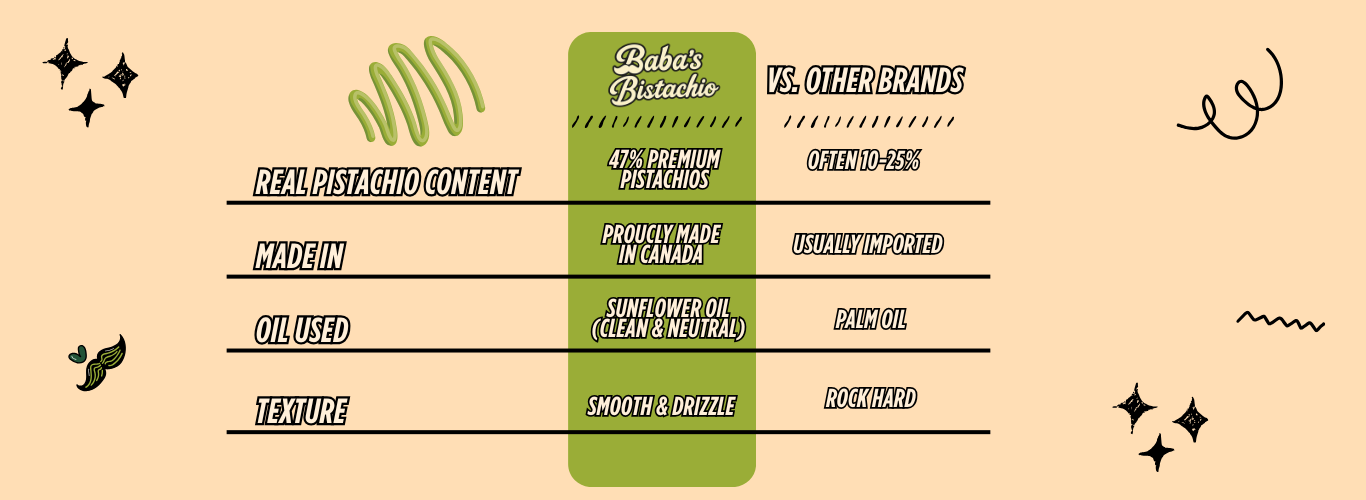 |  | Baba's Bistachio | VS. OTHER BRANDS |
|---|---|---|
| REAL PISTACHIO CONTENT | 47% PREMIUM PISTACHIOS | OFTEN 10-25% |
| MADE IN | PROUCLY MADE IN CANADA | USUALLY IMPORTED |
| OIL USED | SUNFLOWER OIL (CLEAN & NEUTRAL) | PALM OIL |
| TEXTURE | SMOOTH & DRIZZLE | ROCK HARD |